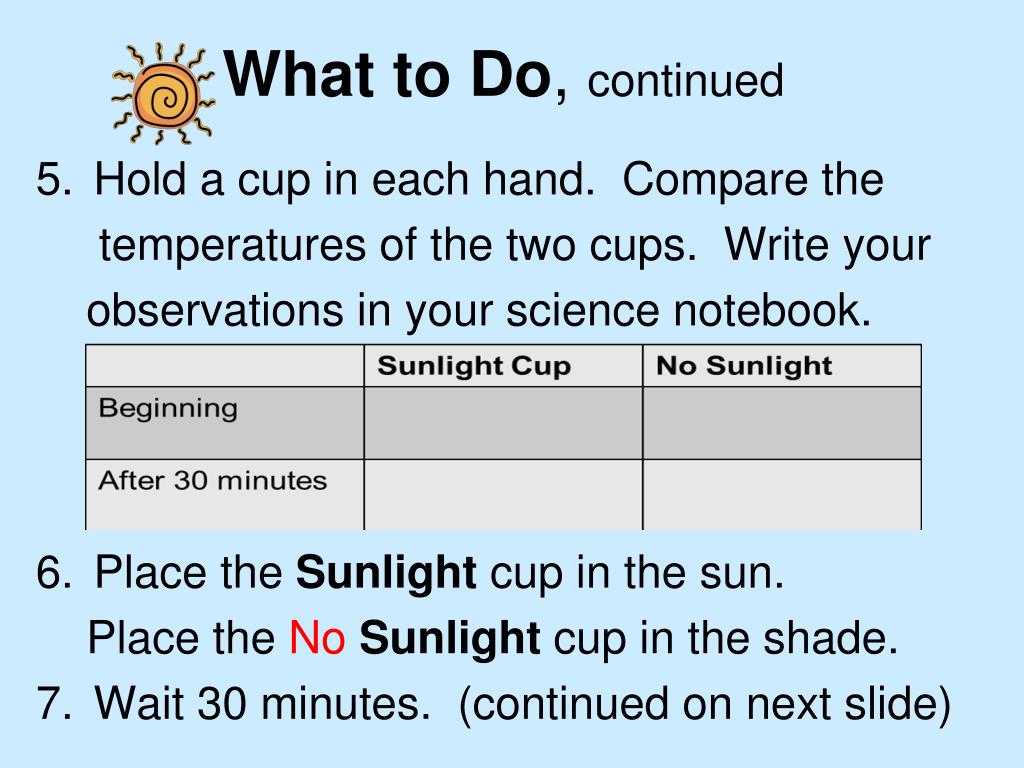 What to Do, continued

5. Hold a cup in each hand. Compare the temperatures of the two cups. Write your observations in your science notebook.

| | Sunlight Cup | No Sunlight |
|---|---|---|
| Beginning | | |
| After 30 minutes | | |

6. Place the Sunlight cup in the sun. Place the No Sunlight cup in the shade.
7. Wait 30 minutes. (continued on next slide)